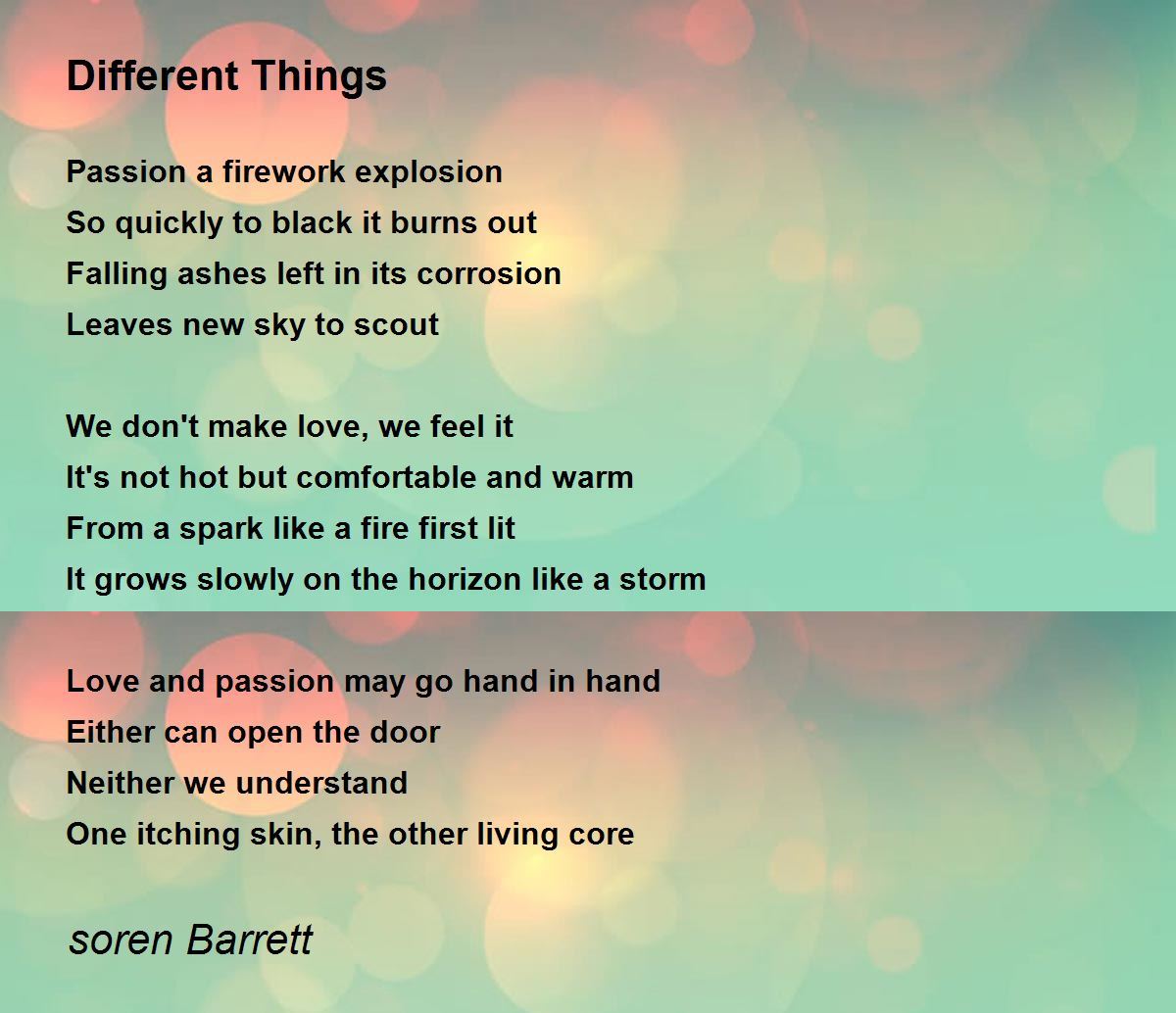 Different Things

Passion a firework explosion
So quickly to black it burns out
Falling ashes left in its corrosion
Leaves new sky to scout

We don't make love, we feel it
It's not hot but comfortable and warm
From a spark like a fire first lit
It grows slowly on the horizon like a storm

Love and passion may go hand in hand
Either can open the door
Neither we understand
One itching skin, the other living core

soren Barrett